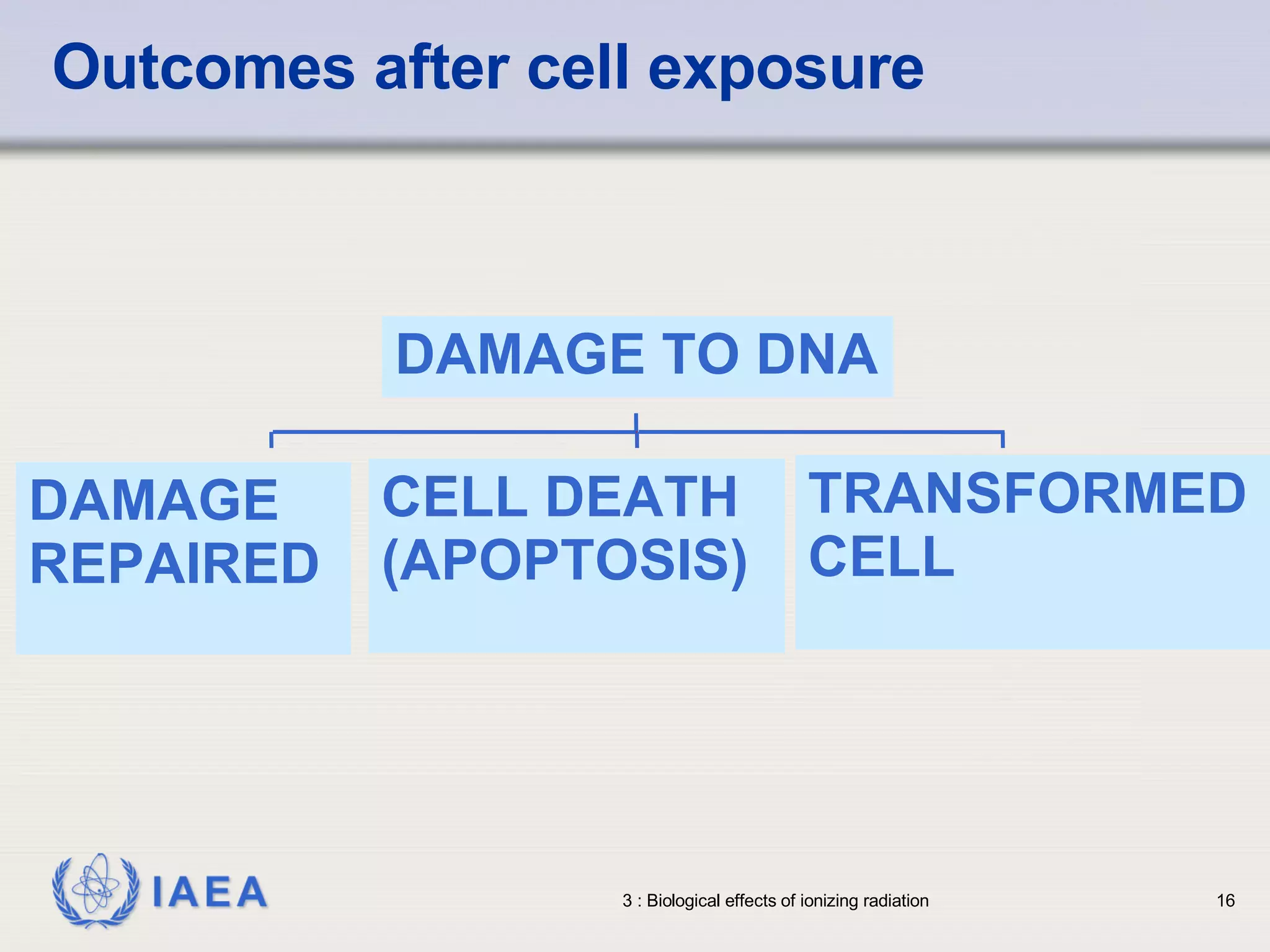 Outcomes after cell exposure

DAMAGE TO DNA

DAMAGE REPAIRED

CELL DEATH (APOPTOSIS)

TRANSFORMED CELL

IAEA

3 : Biological effects of ionizing radiation

16